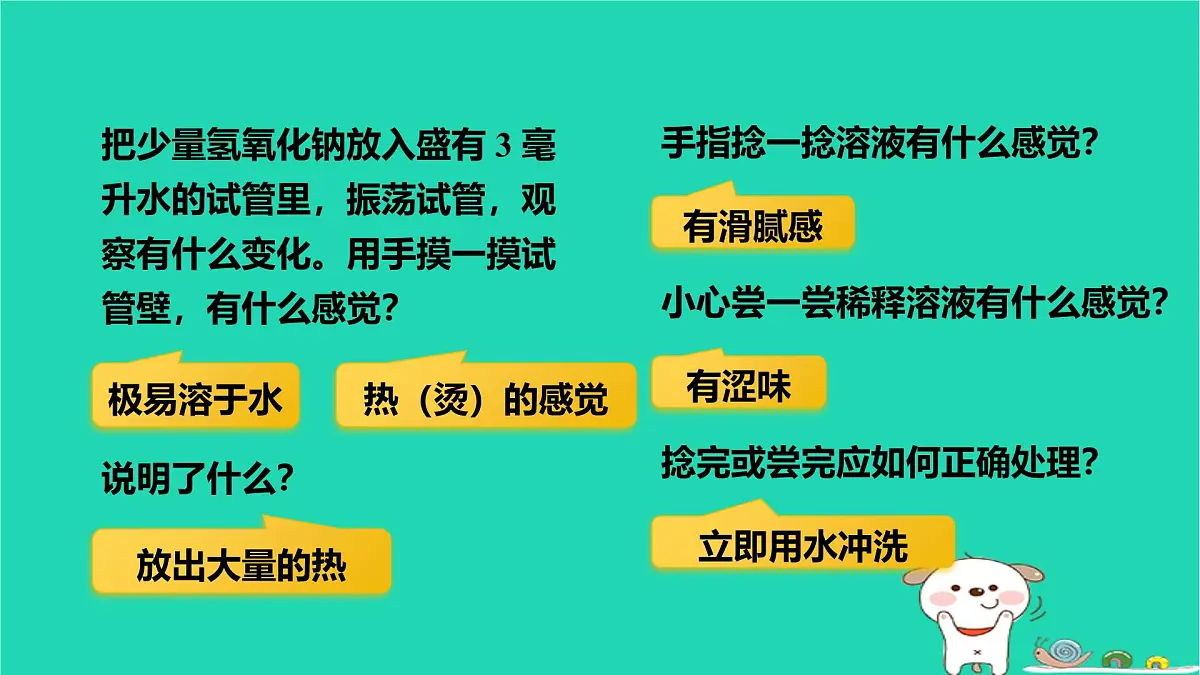 把少量氢氧化钠放入盛有 3 毫升水的试管里，振荡试管，观察有什么变化。用手摸一摸试管壁，有什么感觉？

极易溶于水

热（烫）的感觉

说明了什么？

放出大量的热

手指捻一捻溶液有什么感觉？

有滑腻感

小心尝一尝稀释溶液有什么感觉？

有涩味

捻完或尝完应如何正确处理？

立即用水冲洗